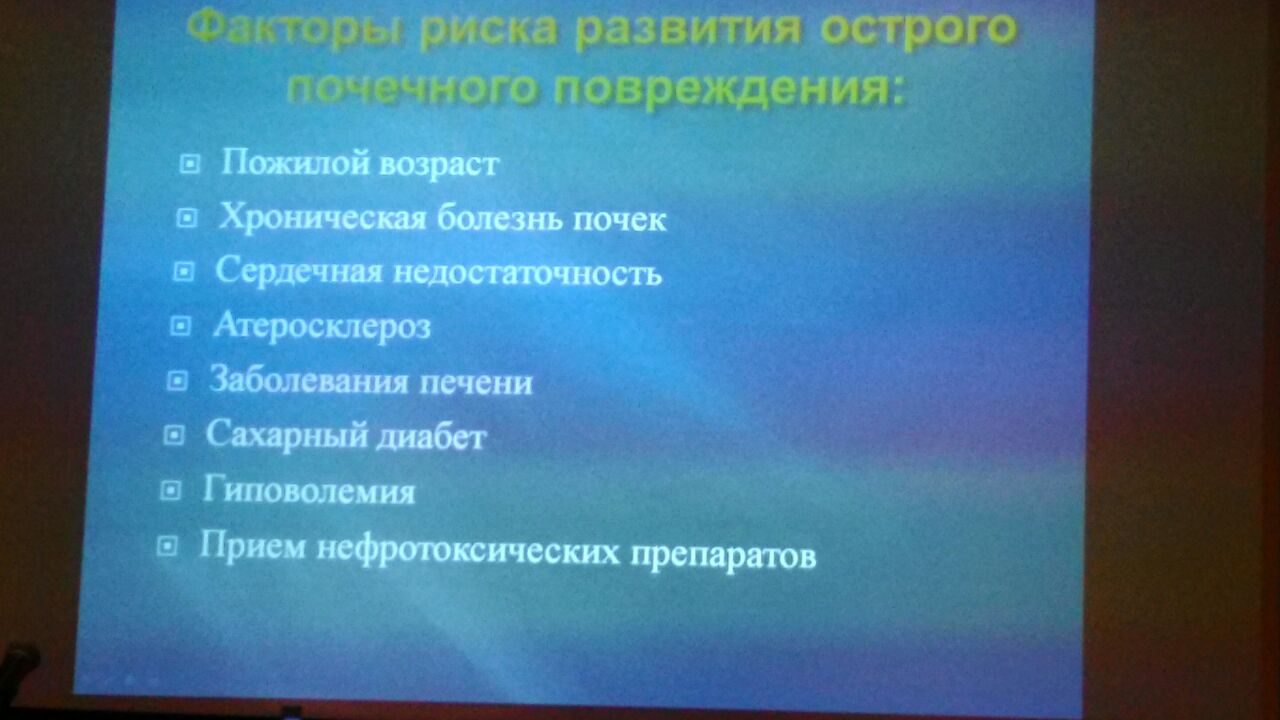 Факторы риска развития острого почечного повреждения:

Пожилой возраст
Хроническая болезнь почек
Сердечная недостаточность
Атеросклероз
Заболевания печени
Сахарный диабет
Гиповолемия
Прием нефротоксических препаратов